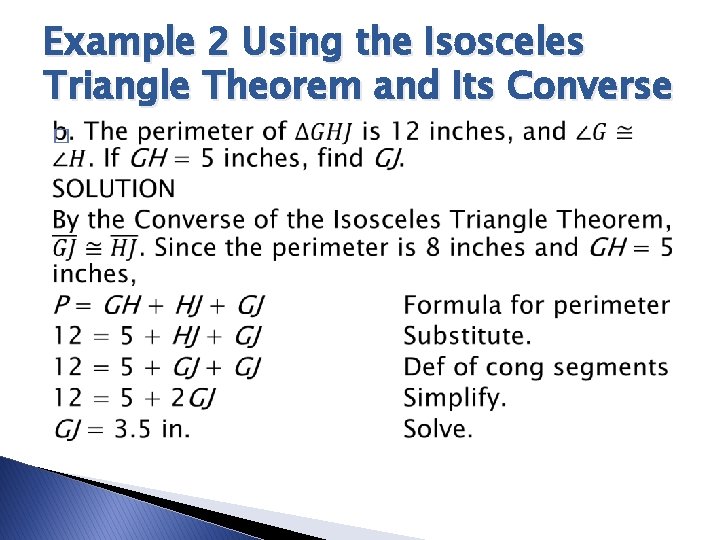 Example 2 Using the Isosceles Triangle Theorem and Its Converse

b. The perimeter of $\Delta GHJ$ is 12 inches, and $\angle G \cong \angle H$. If $GH = 5$ inches, find $GJ$.

SOLUTION

By the Converse of the Isosceles Triangle Theorem, $\overline{GJ} \cong \overline{HJ}$. Since the perimeter is 8 inches and $GH = 5$ inches,

| | |
|---|---|
| $P = GH + HJ + GJ$ | Formula for perimeter |
| $12 = 5 + HJ + GJ$ | Substitute. |
| $12 = 5 + GJ + GJ$ | Def of cong segments |
| $12 = 5 + 2GJ$ | Simplify. |
| $GJ = 3.5$ in. | Solve. |